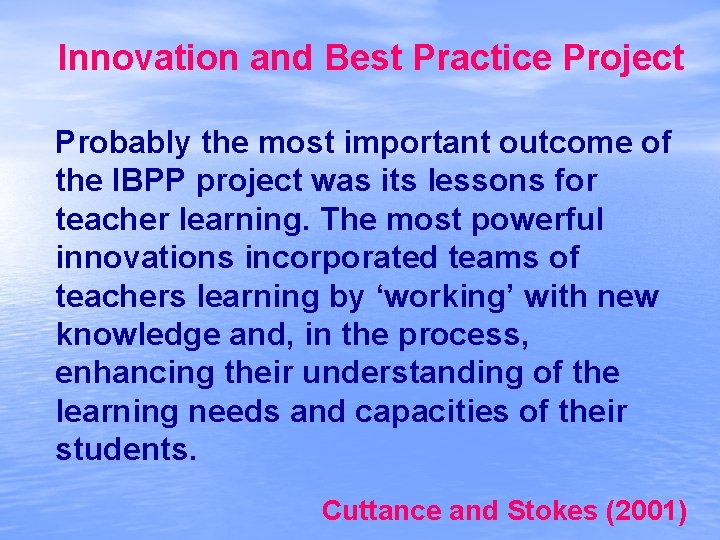 Innovation and Best Practice Project

Probably the most important outcome of the IBPP project was its lessons for teacher learning. The most powerful innovations incorporated teams of teachers learning by ‘working’ with new knowledge and, in the process, enhancing their understanding of the learning needs and capacities of their students.

Cuttance and Stokes (2001)